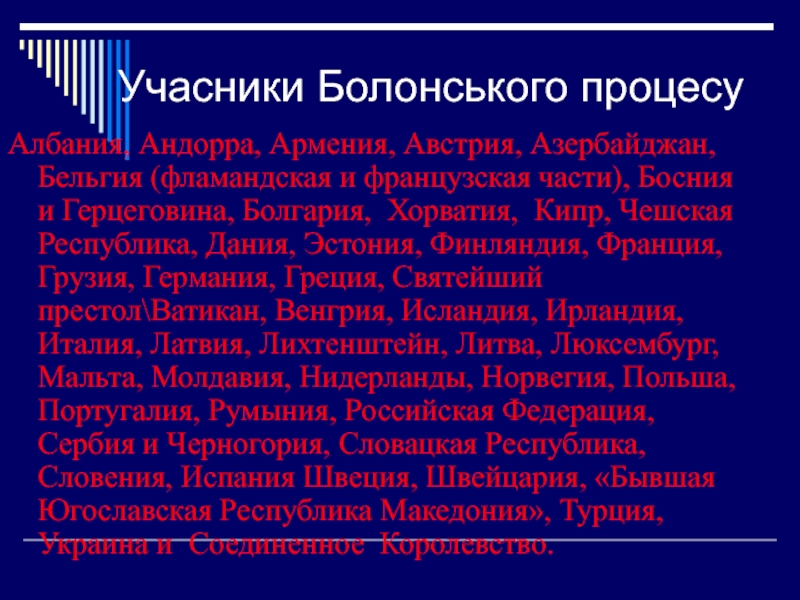 Учасники Болонського процесу

Албания, Андорра, Армения, Австрия, Азербайджан, Бельгия (фламандская и французская части), Босния и Герцеговина, Болгария, Хорватия, Кипр, Чешская Республика, Дания, Эстония, Финляндия, Франция, Грузия, Германия, Греция, Святейший престол\Ватикан, Венгрия, Исландия, Ирландия, Италия, Латвия, Лихтенштейн, Литва, Люксембург, Мальта, Молдавия, Нидерланды, Норвегия, Польша, Португалия, Румыния, Российская Федерация, Сербия и Черногория, Словацкая Республика, Словения, Испания Швеция, Швейцария, «Бывшая Югославская Республика Македония», Турция, Украина и Соединенное Королевство.